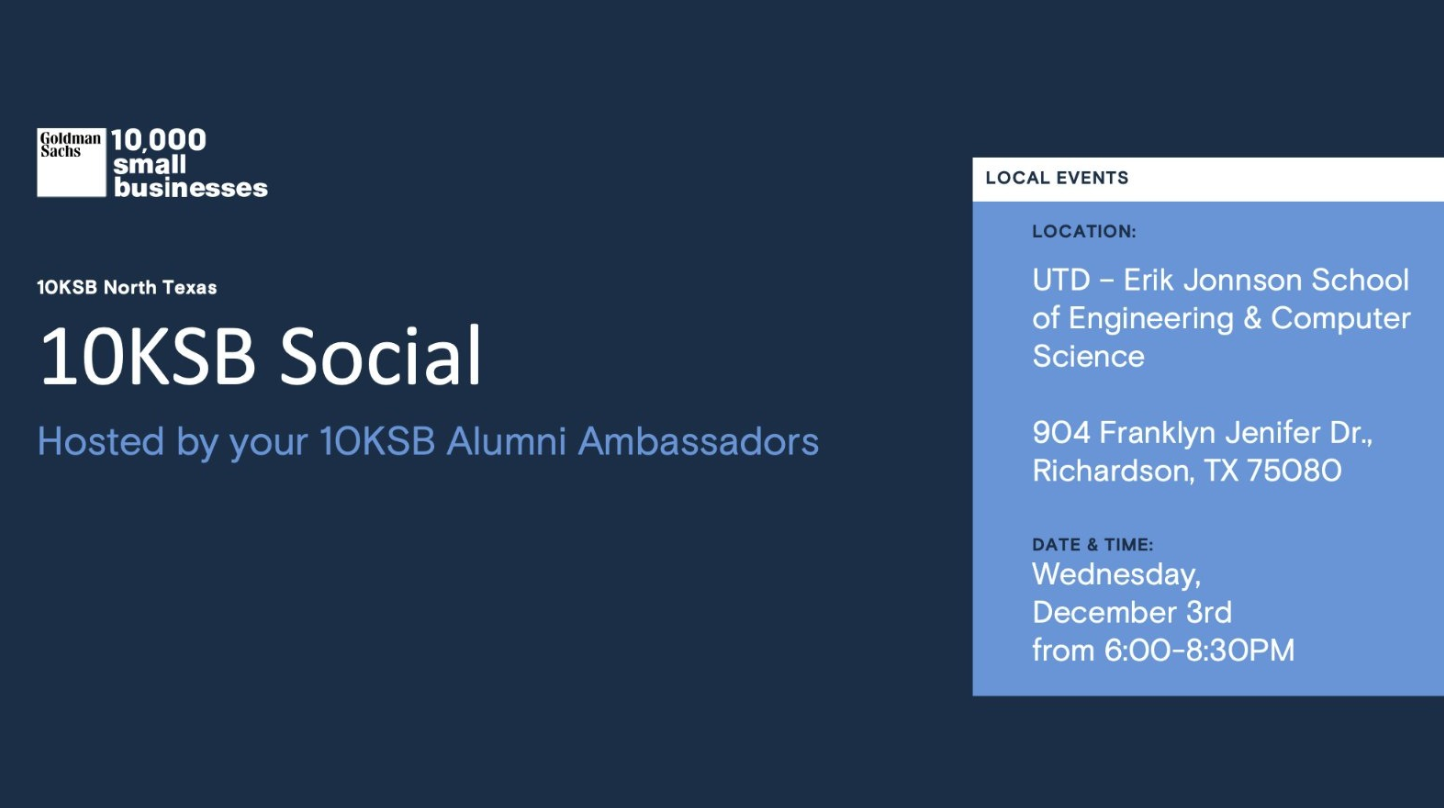 Goldman Sachs 10,000 small businesses

10KSB North Texas

10KSB Social

Hosted by your 10KSB Alumni Ambassadors

LOCAL EVENTS

LOCATION:

UTD – Erik Jonnson School of Engineering & Computer Science

904 Franklyn Jenifer Dr., Richardson, TX 75080

DATE & TIME:
Wednesday,
December 3rd
from 6:00-8:30PM